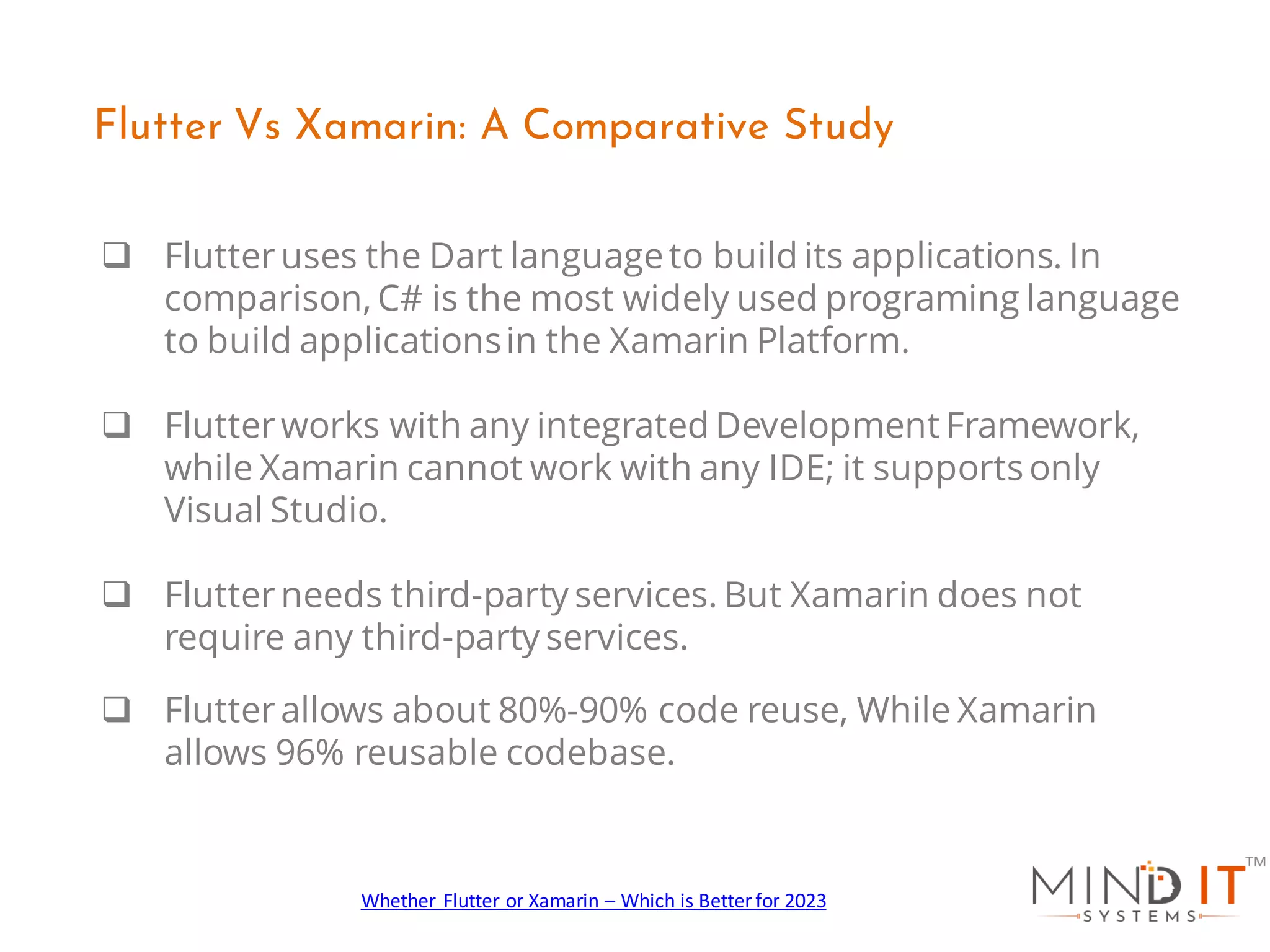 Flutter Vs Xamarin: A Comparative Study

❑ Flutter uses the Dart language to build its applications. In comparison, C# is the most widely used programing language to build applications in the Xamarin Platform.

❑ Flutter works with any integrated Development Framework, while Xamarin cannot work with any IDE; it supports only Visual Studio.

❑ Flutter needs third-party services. But Xamarin does not require any third-party services.

❑ Flutter allows about 80%-90% code reuse, While Xamarin allows 96% reusable codebase.

Whether Flutter or Xamarin – Which is Better for 2023

MIND IT™
SYSTEMS